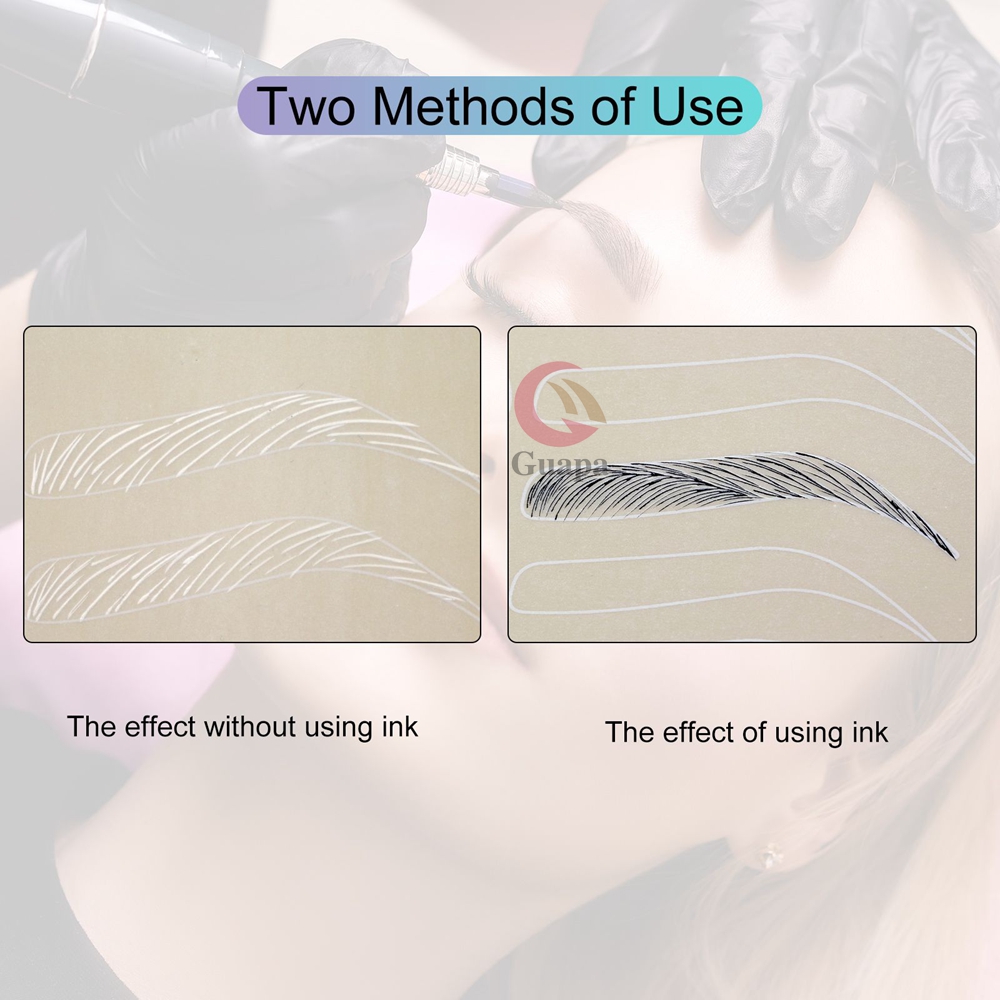 Two Methods of Use

Guapa

The effect without using ink

The effect of using ink